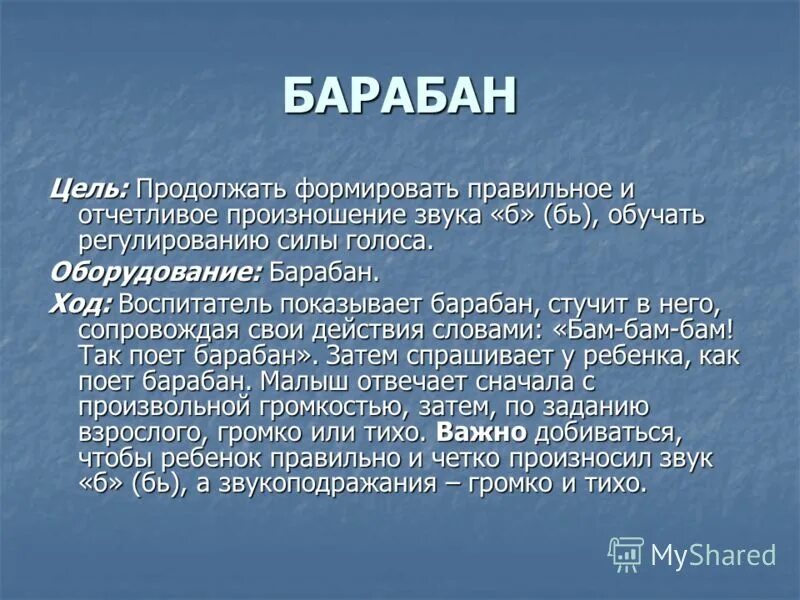 БАРАБАН

Цель: Продолжать формировать правильное и отчетливое произношение звука «б» (бь), обучать регулированию силы голоса.

Оборудование: Барабан.

Ход: Воспитатель показывает барабан, стучит в него, сопровождая свои действия словами: «Бам-бам-бам! Так поет барабан». Затем спрашивает у ребенка, как поет барабан. Малыш отвечает сначала с произвольной громкостью, затем, по заданию взрослого, громко или тихо. Важно добиваться, чтобы ребенок правильно и четко произносил звук «б» (бь), а звукоподражания – громко и тихо.

MyShared